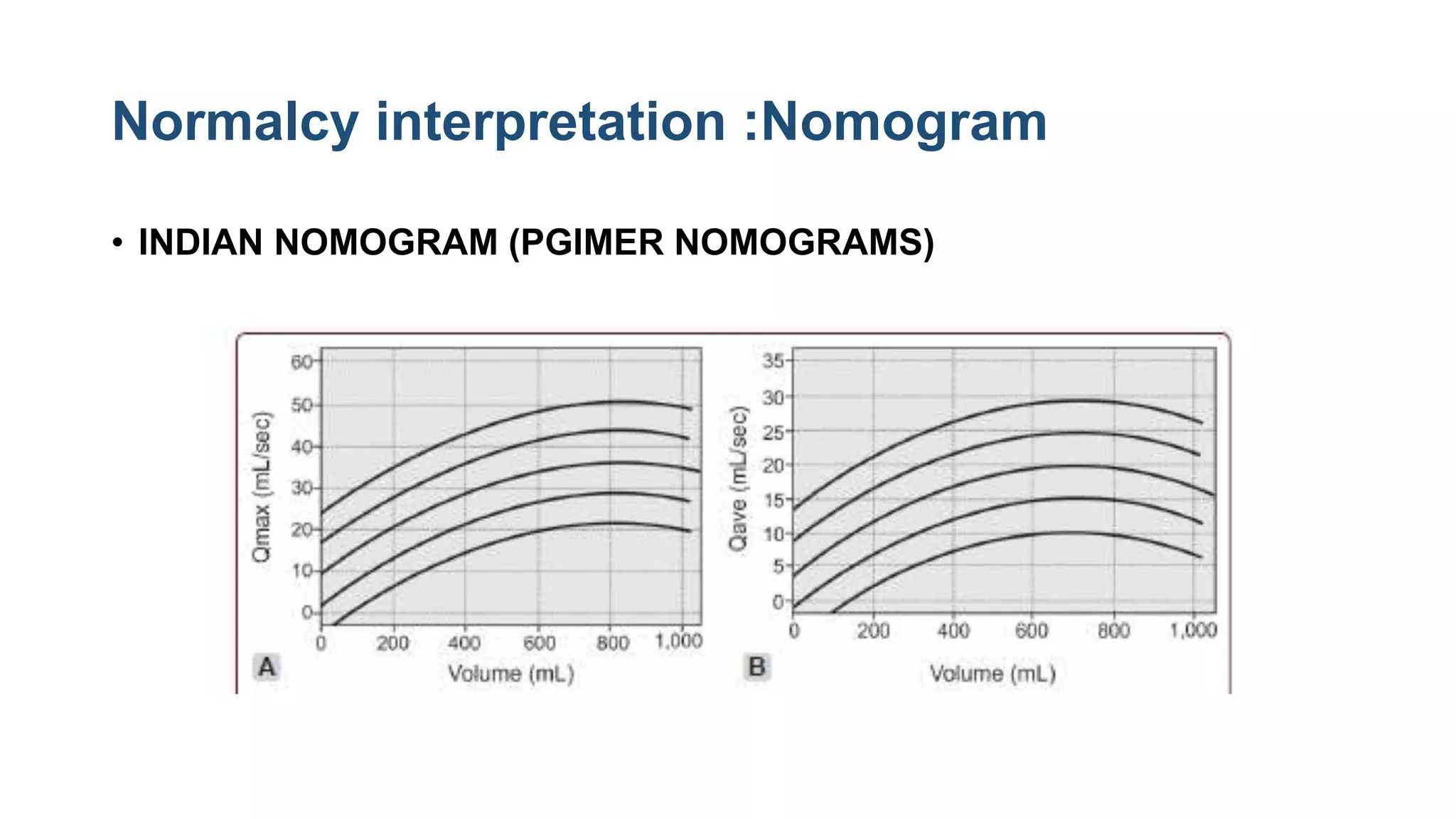 Normalcy interpretation :Nomogram

• INDIAN NOMOGRAM (PGIMER NOMOGRAMS)

Qmax (mL/sec)
60
50
40
30
20
10
0
0 200 400 600 800 1,000
A
Volume (mL)

Qave (mL/sec)
35
30
25
20
15
10
5
0
0 200 400 600 800 1,000
B
Volume (mL)